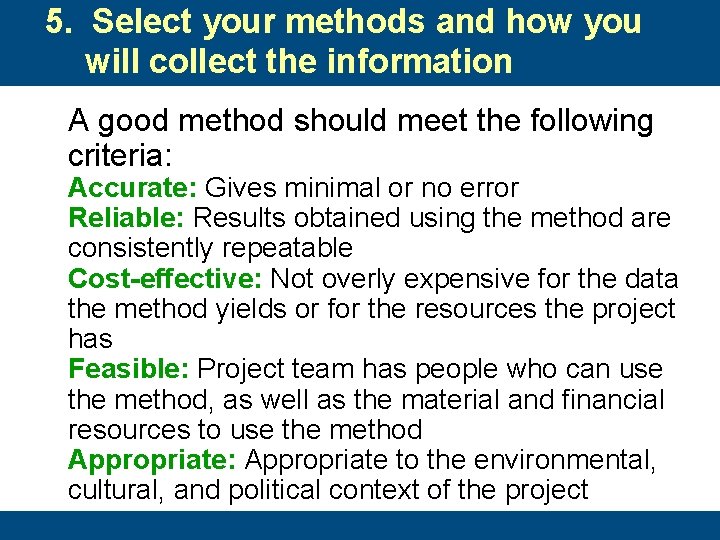 5. Select your methods and how you will collect the information

A good method should meet the following criteria:

Accurate: Gives minimal or no error

Reliable: Results obtained using the method are consistently repeatable

Cost-effective: Not overly expensive for the data the method yields or for the resources the project has

Feasible: Project team has people who can use the method, as well as the material and financial resources to use the method

Appropriate: Appropriate to the environmental, cultural, and political context of the project